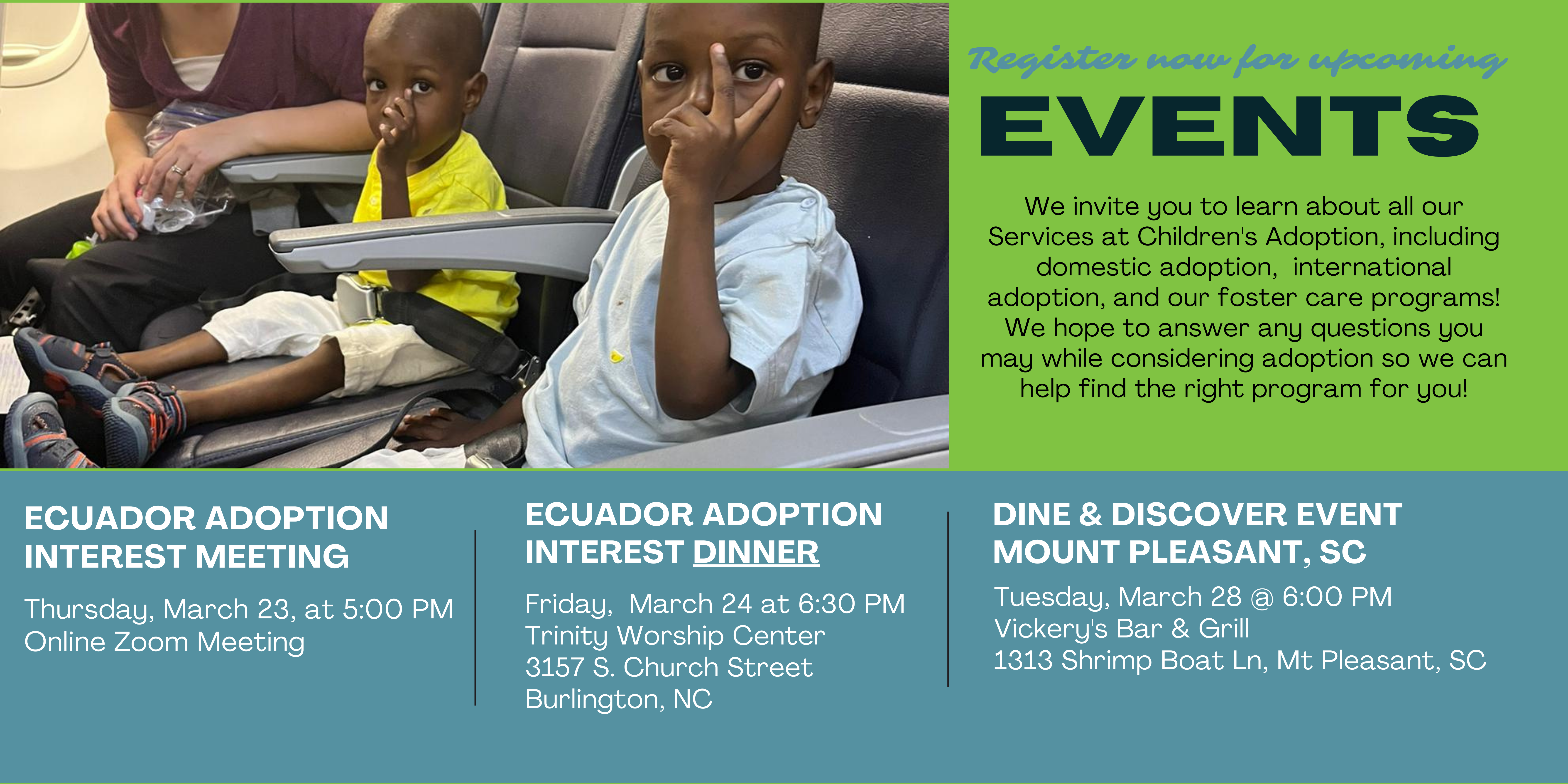 Register now for upcoming
EVENTS

We invite you to learn about all our Services at Children's Adoption, including domestic adoption,  international adoption, and our foster care programs! We hope to answer any questions you may while considering adoption so we can help find the right program for you!

ECUADOR ADOPTION INTEREST MEETING

Thursday, March 23, at 5:00 PM
Online Zoom Meeting

ECUADOR ADOPTION INTEREST DINNER

Friday,  March 24 at 6:30 PM
Trinity Worship Center
3157 S. Church Street
Burlington, NC

DINE & DISCOVER EVENT MOUNT PLEASANT, SC

Tuesday, March 28 @ 6:00 PM
Vickery's Bar & Grill
1313 Shrimp Boat Ln, Mt Pleasant, SC